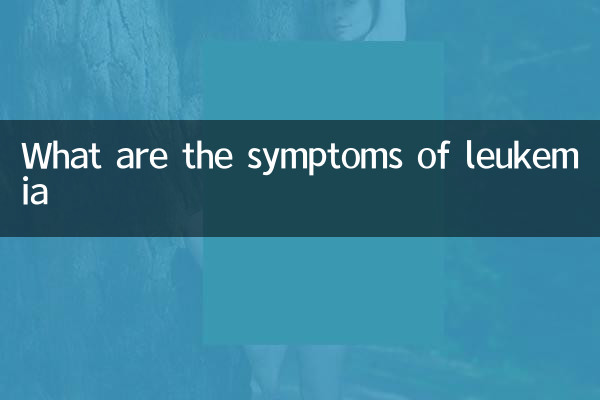 What are the symptoms of leukemia